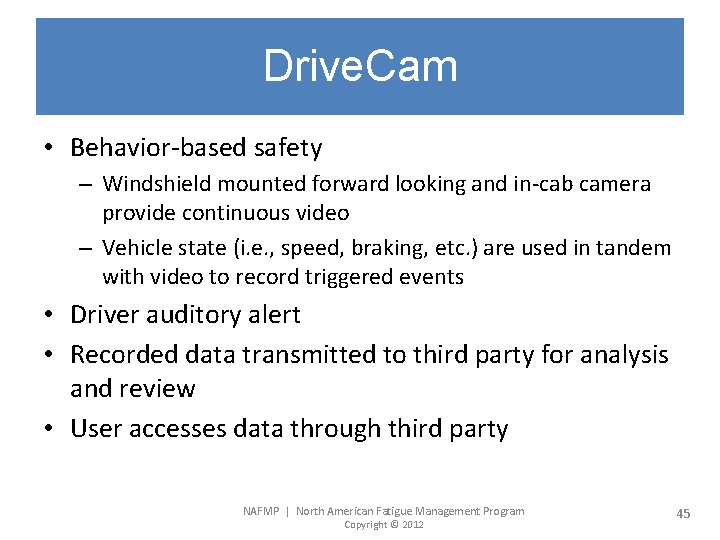 DriveCam

• Behavior-based safety
  – Windshield mounted forward looking and in-cab camera provide continuous video
  – Vehicle state (i.e., speed, braking, etc.) are used in tandem with video to record triggered events
• Driver auditory alert
• Recorded data transmitted to third party for analysis and review
• User accesses data through third party

NAFMP | North American Fatigue Management Program
Copyright © 2012

45